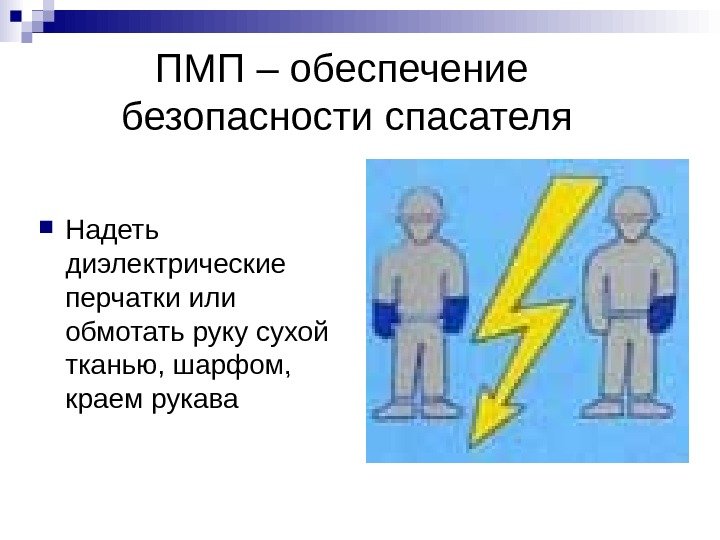 ПМП – обеспечение безопасности спасателя

Надеть диэлектрические перчатки или обмотать руку сухой тканью, шарфом, краем рукава